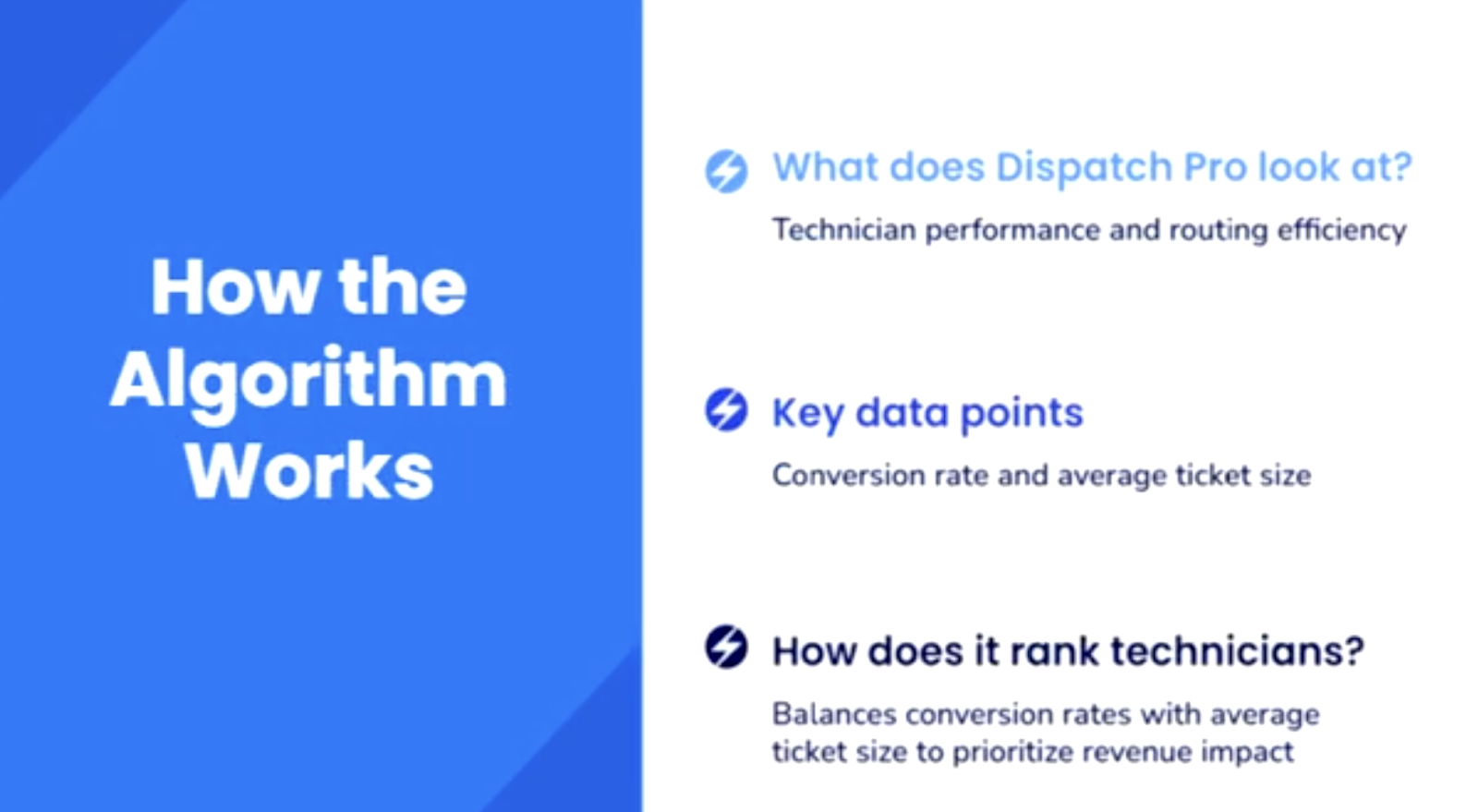 How the Algorithm Works

What does Dispatch Pro look at?

Technician performance and routing efficiency

Key data points

Conversion rate and average ticket size

How does it rank technicians?

Balances conversion rates with average ticket size to prioritize revenue impact